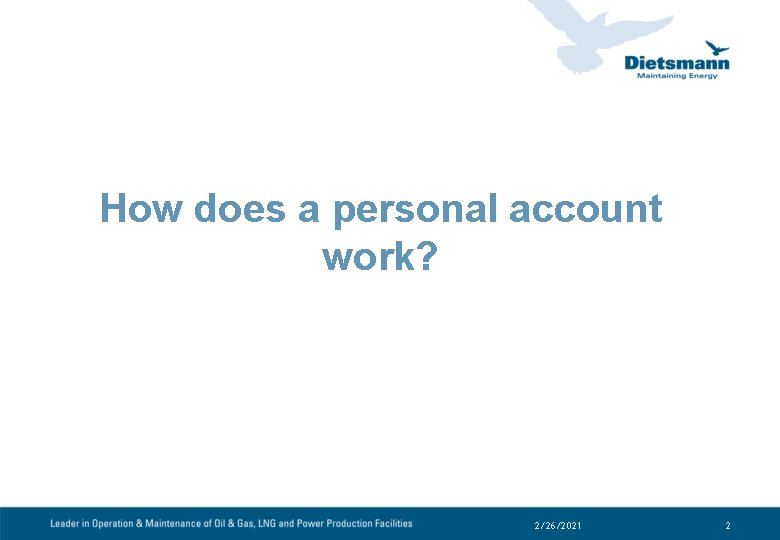 Dietsmann
Maintaining Energy

How does a personal account work?

Leader in Operation & Maintenance of Oil & Gas, LNG and Power Production Facilities
2/26/2021
2